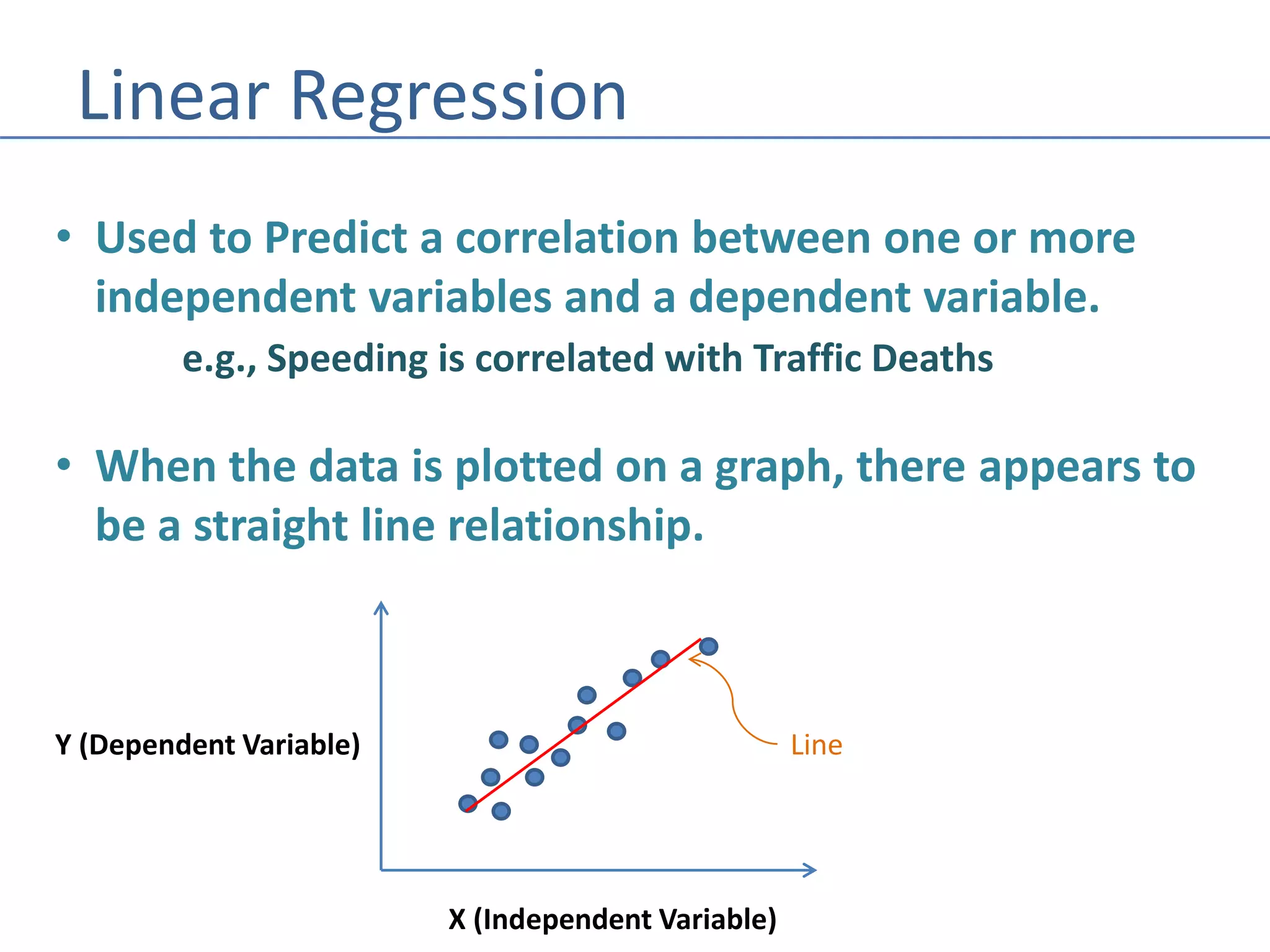 Linear Regression

• Used to Predict a correlation between one or more independent variables and a dependent variable.

e.g., Speeding is correlated with Traffic Deaths

• When the data is plotted on a graph, there appears to be a straight line relationship.

Y (Dependent Variable)

Line

X (Independent Variable)